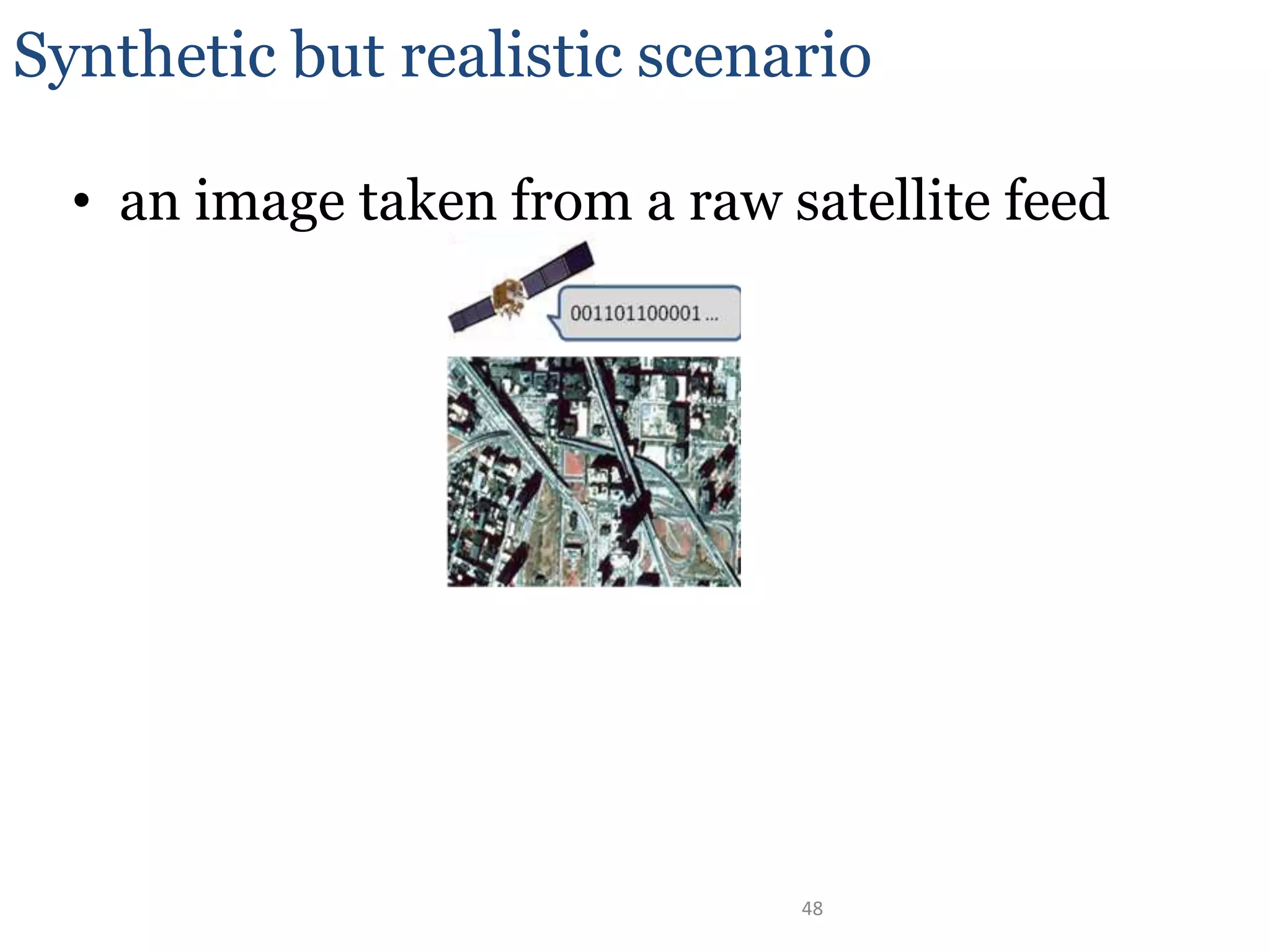 Synthetic but realistic scenario

• an image taken from a raw satellite feed

001101100001 ...

48